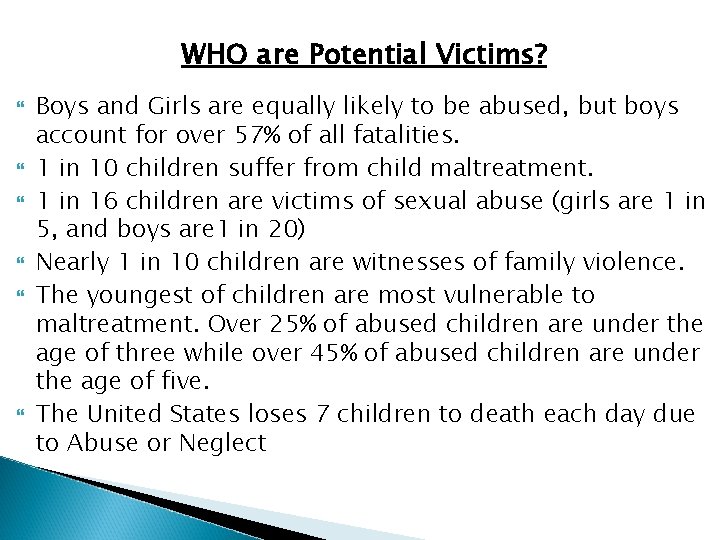 WHO are Potential Victims?

Boys and Girls are equally likely to be abused, but boys account for over 57% of all fatalities.

1 in 10 children suffer from child maltreatment.

1 in 16 children are victims of sexual abuse (girls are 1 in 5, and boys are1 in 20)

Nearly 1 in 10 children are witnesses of family violence.

The youngest of children are most vulnerable to maltreatment. Over 25% of abused children are under the age of three while over 45% of abused children are under the age of five.

The United States loses 7 children to death each day due to Abuse or Neglect